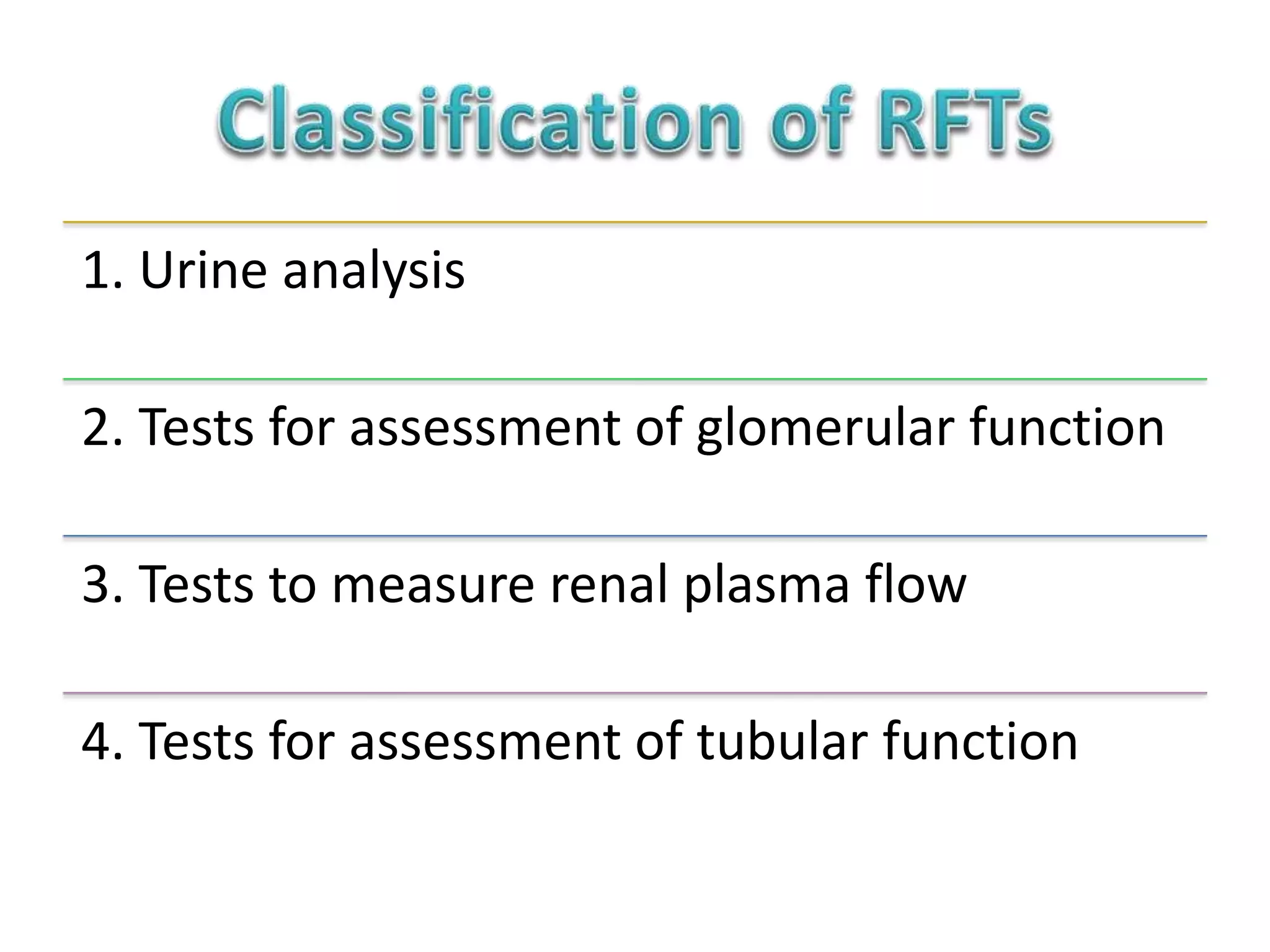 Classification of RFTs

1. Urine analysis

2. Tests for assessment of glomerular function

3. Tests to measure renal plasma flow

4. Tests for assessment of tubular function